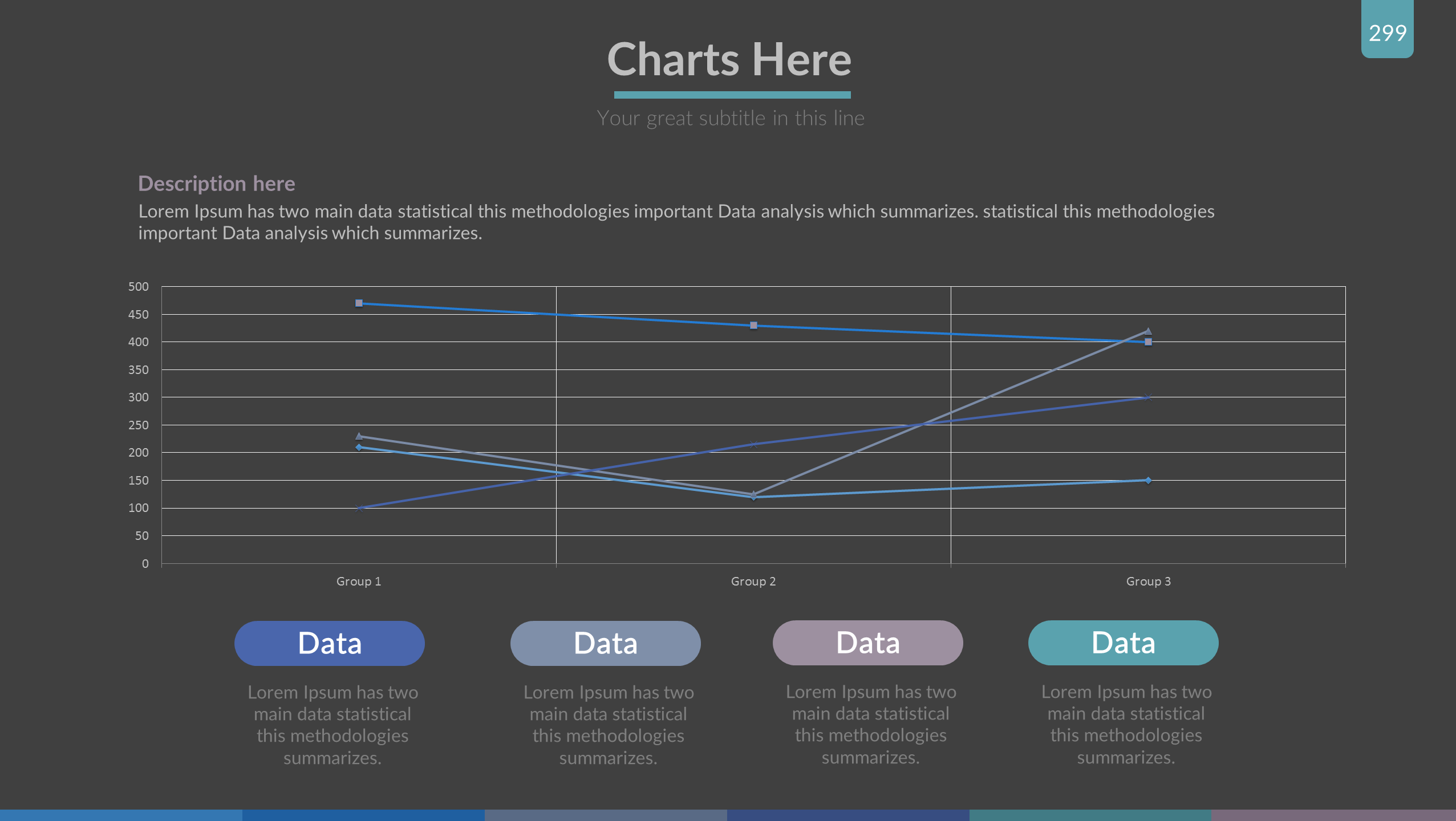 299

Charts Here

Your great subtitle in this line

Description here

Lorem Ipsum has two main data statistical this methodologies important Data analysis which summarizes. statistical this methodologies important Data analysis which summarizes.

500
450
400
350
300
250
200
150
100
50
0

Group 1
Group 2
Group 3

Data

Lorem Ipsum has two main data statistical this methodologies summarizes.

Data

Lorem Ipsum has two main data statistical this methodologies summarizes.

Data

Lorem Ipsum has two main data statistical this methodologies summarizes.

Data

Lorem Ipsum has two main data statistical this methodologies summarizes.